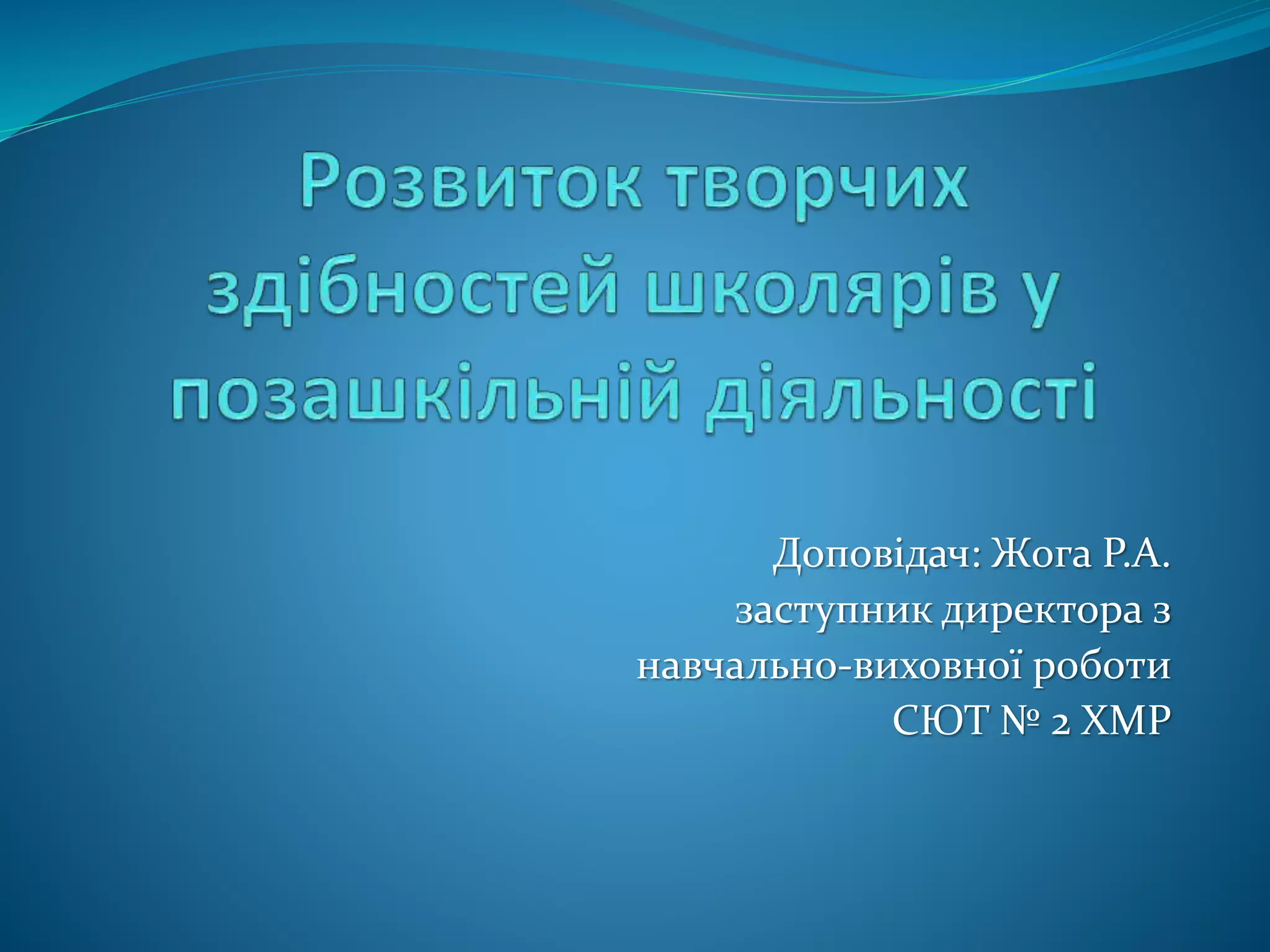 Розвиток творчих здібностей школярів у позашкільній діяльності

Доповідач: Жога Р.А.
заступник директора з навчально-виховної роботи
СЮТ № 2 ХМР